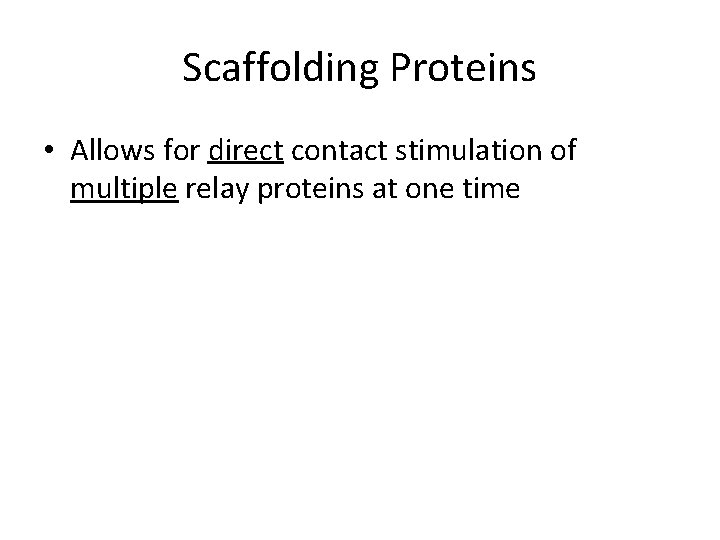 Scaffolding Proteins

• Allows for direct contact stimulation of multiple relay proteins at one time